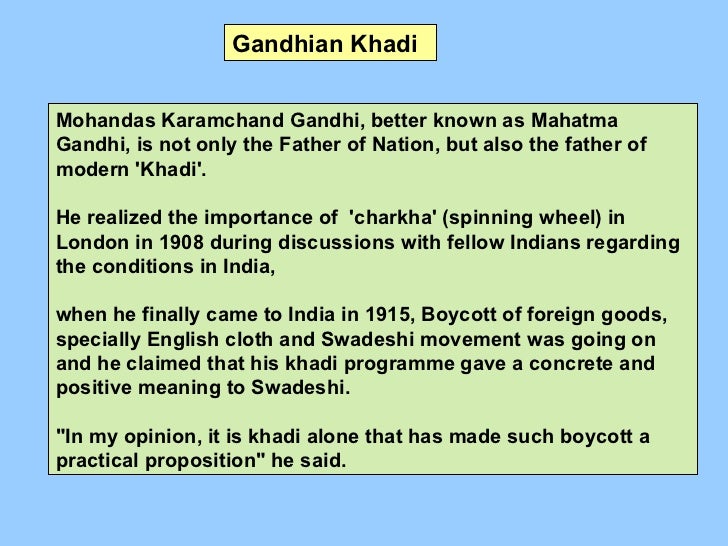 Gandhian Khadi

Mohandas Karamchand Gandhi, better known as Mahatma Gandhi, is not only the Father of Nation, but also the father of modern 'Khadi'.

He realized the importance of  'charkha' (spinning wheel) in London in 1908 during discussions with fellow Indians regarding the conditions in India,

when he finally came to India in 1915, Boycott of foreign goods, specially English cloth and Swadeshi movement was going on and he claimed that his khadi programme gave a concrete and positive meaning to Swadeshi.

"In my opinion, it is khadi alone that has made such boycott a practical proposition" he said.